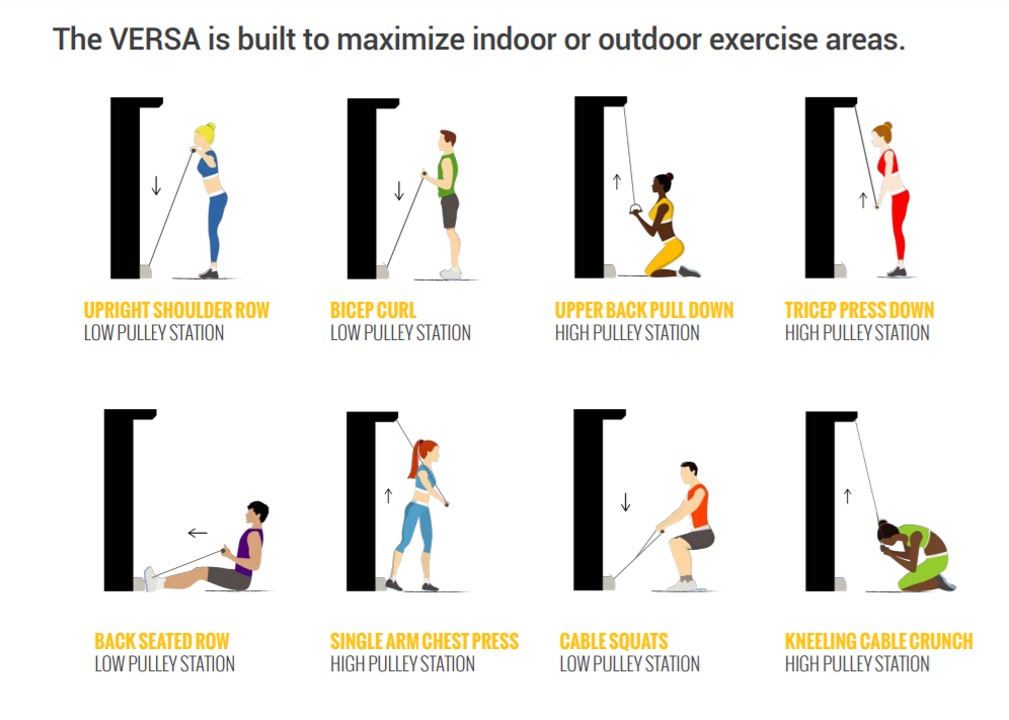 The VERSA is built to maximize indoor or outdoor exercise areas.

UPRIGHT SHOULDER ROW
LOW PULLEY STATION

BICEP CURL
LOW PULLEY STATION

UPPER BACK PULL DOWN
HIGH PULLEY STATION

TRICEP PRESS DOWN
HIGH PULLEY STATION

BACK SEATED ROW
LOW PULLEY STATION

SINGLE ARM CHEST PRESS
HIGH PULLEY STATION

CABLE SQUATS
LOW PULLEY STATION

KNEELING CABLE CRUNCH
HIGH PULLEY STATION